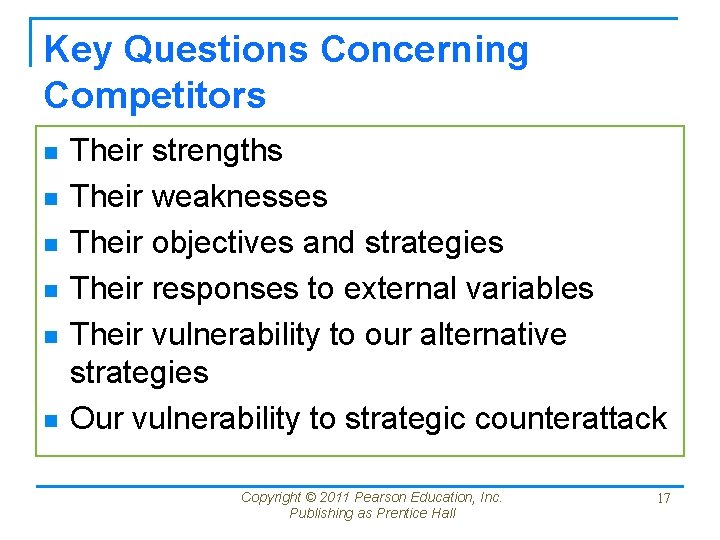 Key Questions Concerning Competitors

- Their strengths
- Their weaknesses
- Their objectives and strategies
- Their responses to external variables
- Their vulnerability to our alternative strategies
- Our vulnerability to strategic counterattack

Copyright © 2011 Pearson Education, Inc.
Publishing as Prentice Hall

17